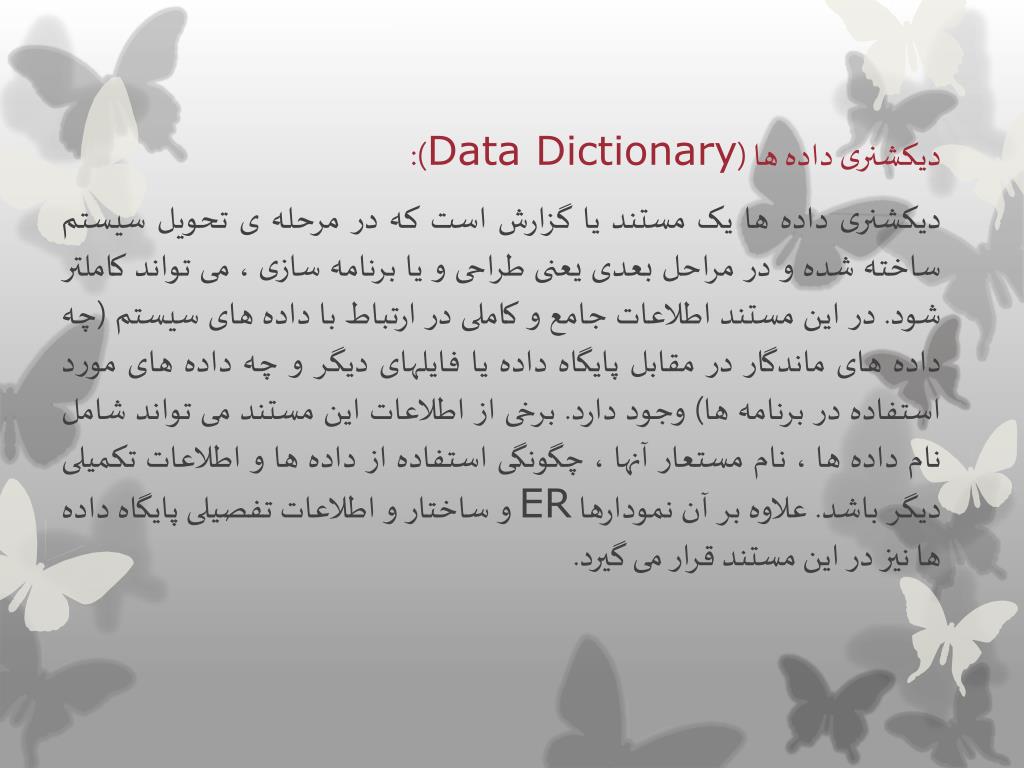 دیکشنری داده ها (Data Dictionary):

دیکشنری داده ها یک مستند یا گزارش است که در مرحله ی تحویل سیستم ساخته شده و در مراحل بعدی یعنی طراحی و یا برنامه سازی ، می تواند کاملتر شود. در این مستند اطلاعات جامع و کاملی در ارتباط با داده های سیستم (چه داده های ماندگار در مقابل پایگاه داده یا فایلهای دیگر و چه داده های مورد استفاده در برنامه ها) وجود دارد. برخی از اطلاعات این مستند می تواند شامل نام داده ها ، نام مستعار آنها ، چگونگی استفاده از داده ها و اطلاعات تکمیلی دیگر باشد. علاوه بر آن نمودارها ER و ساختار و اطلاعات تفصیلی پایگاه داده ها نیز در این مستند قرار می گیرد.